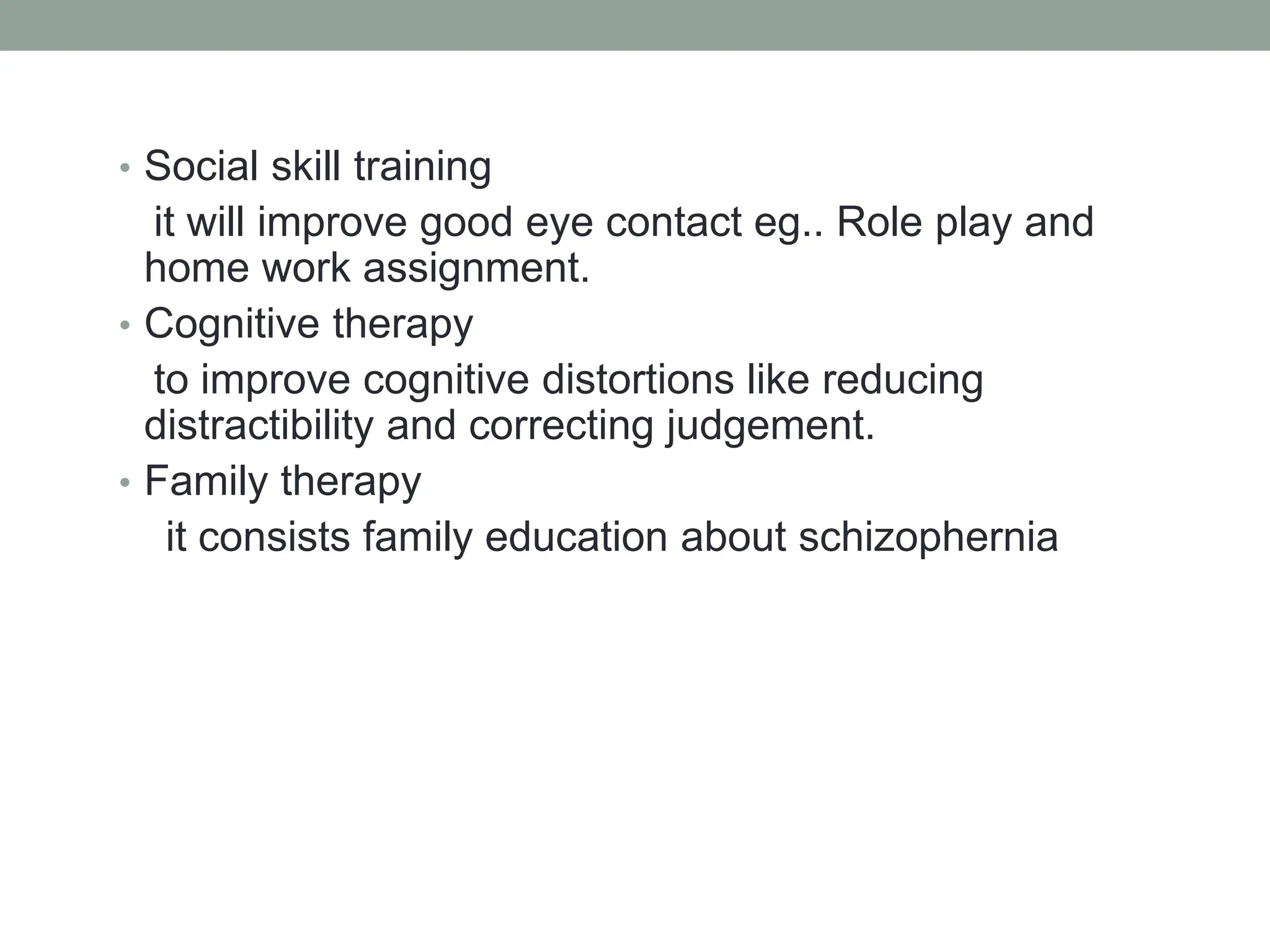 • Social skill training

it will improve good eye contact eg.. Role play and home work assignment.

• Cognitive therapy

to improve cognitive distortions like reducing distractibility and correcting judgement.

• Family therapy

it consists family education about schizophernia